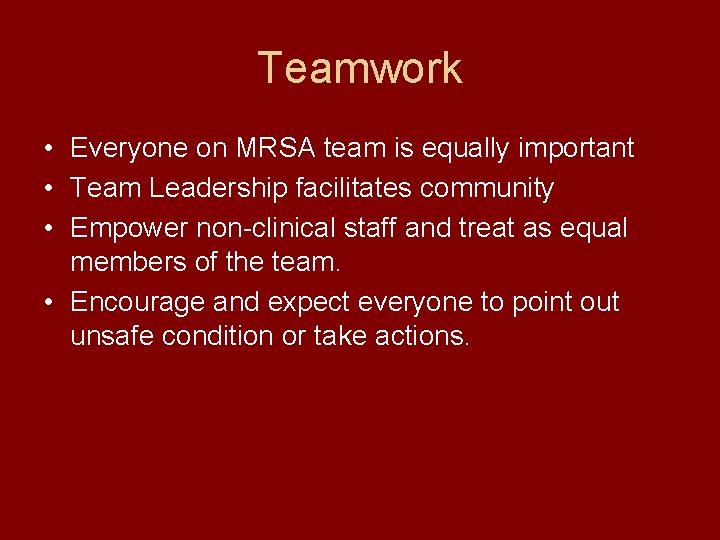 Teamwork

• Everyone on MRSA team is equally important
• Team Leadership facilitates community
• Empower non-clinical staff and treat as equal members of the team.
• Encourage and expect everyone to point out unsafe condition or take actions.